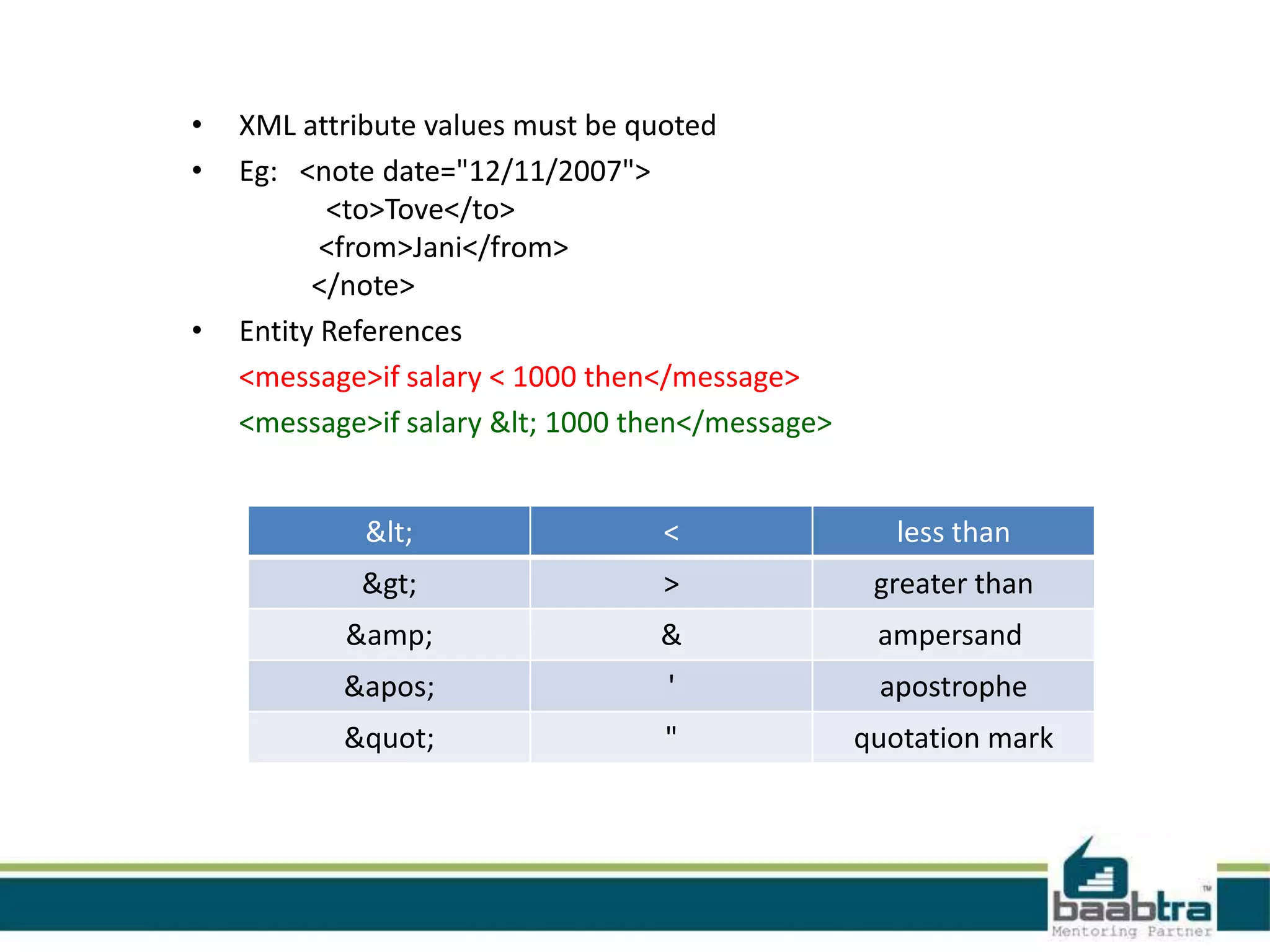 • XML attribute values must be quoted
• Eg: <note date="12/11/2007">
<to>Tove</to>
<from>Jani</from>
</note>
• Entity References
<message>if salary < 1000 then</message>
<message>if salary &lt; 1000 then</message>

| &lt; | < | less than |
|---|---|---|
| &gt; | > | greater than |
| &amp; | & | ampersand |
| &apos; | ' | apostrophe |
| &quot; | " | quotation mark |

baabtra™
Mentoring Partner